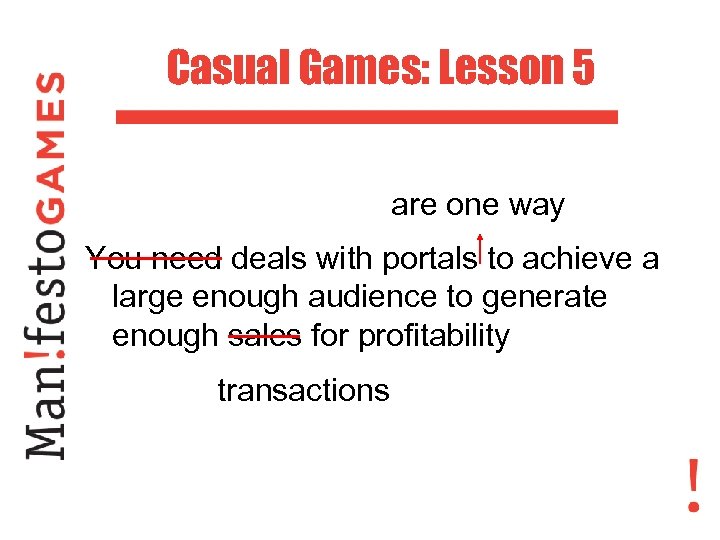 Man!festoGAMES

Casual Games: Lesson 5

are one way

You need deals with portals to achieve a large enough audience to generate enough sales for profitability

transactions

!